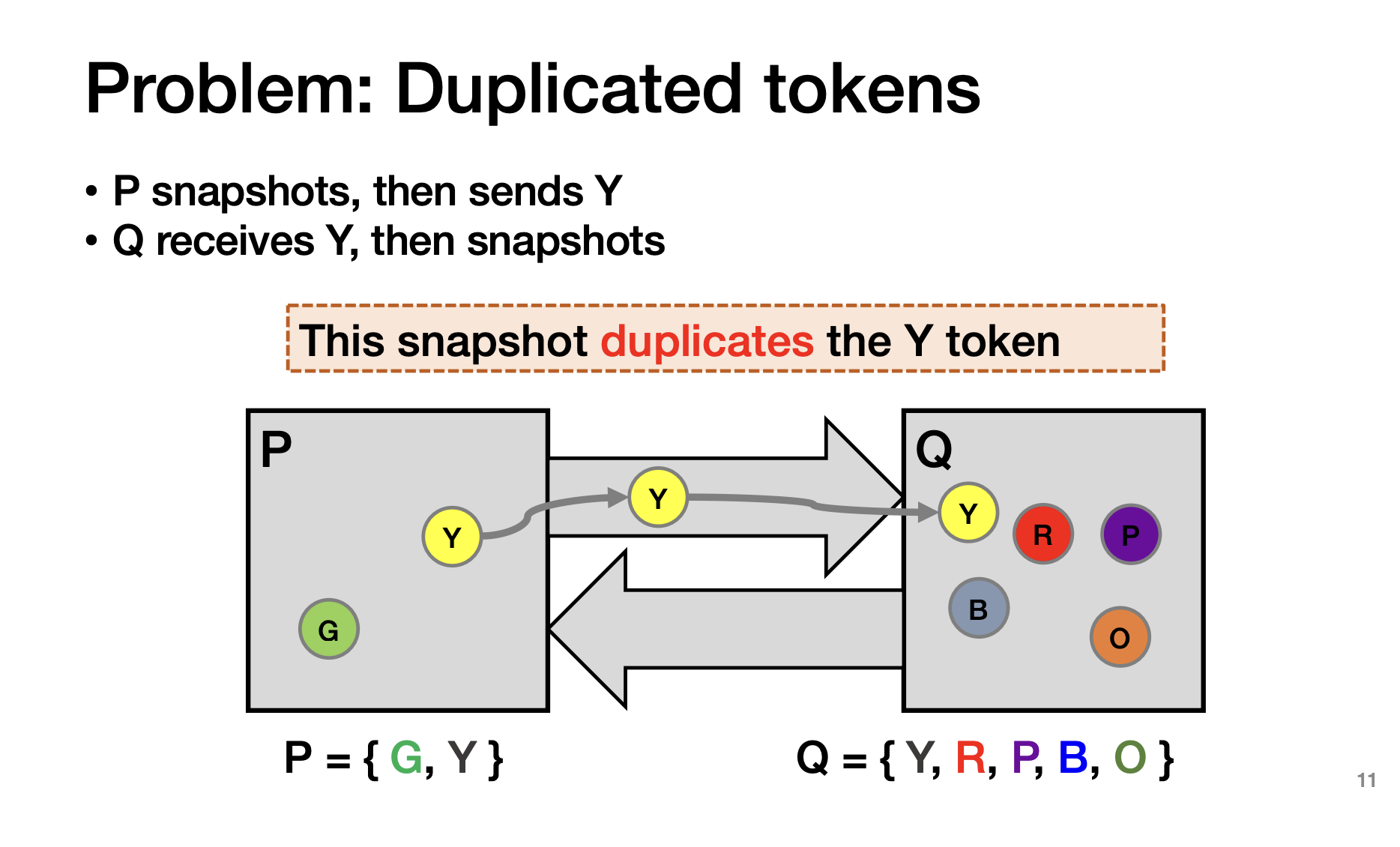 Problem: Duplicated tokens

• P snapshots, then sends Y
• Q receives Y, then snapshots

This snapshot duplicates the Y token

P

Y

G

Y

Q

Y

R

P

B

O

P = { G, Y }

Q = { Y, R, P, B, O }

11